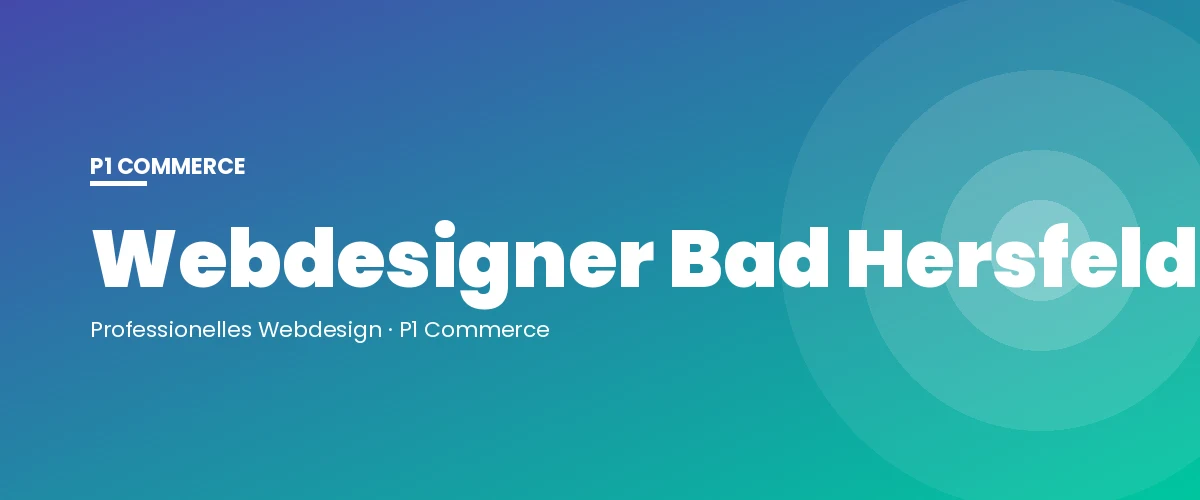 P1 COMMERCE

Webdesigner Bad Hersfeld

Professionelles Webdesign · P1 Commerce